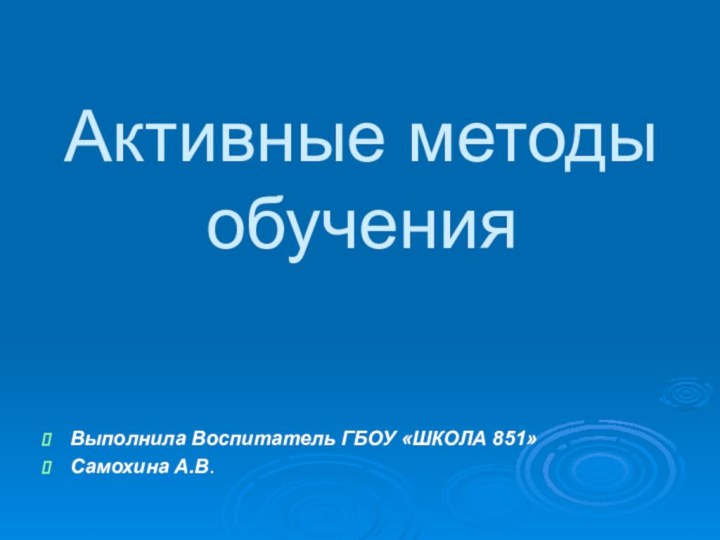 Активные методы обучения

Выполнила Воспитатель ГБОУ «ШКОЛА 851»
Самохина А.В.